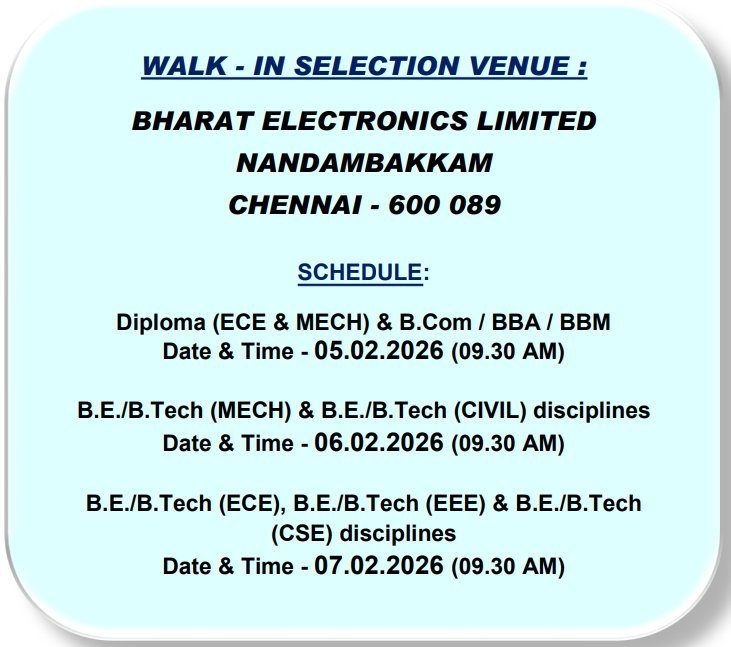 WALK - IN SELECTION VENUE :

BHARAT ELECTRONICS LIMITED
NANDAMBAKKAM
CHENNAI - 600 089

SCHEDULE:

Diploma (ECE & MECH) & B.Com / BBA / BBM
Date & Time - 05.02.2026 (09.30 AM)

B.E./B.Tech (MECH) & B.E./B.Tech (CIVIL) disciplines
Date & Time - 06.02.2026 (09.30 AM)

B.E./B.Tech (ECE), B.E./B.Tech (EEE) & B.E./B.Tech (CSE) disciplines
Date & Time - 07.02.2026 (09.30 AM)